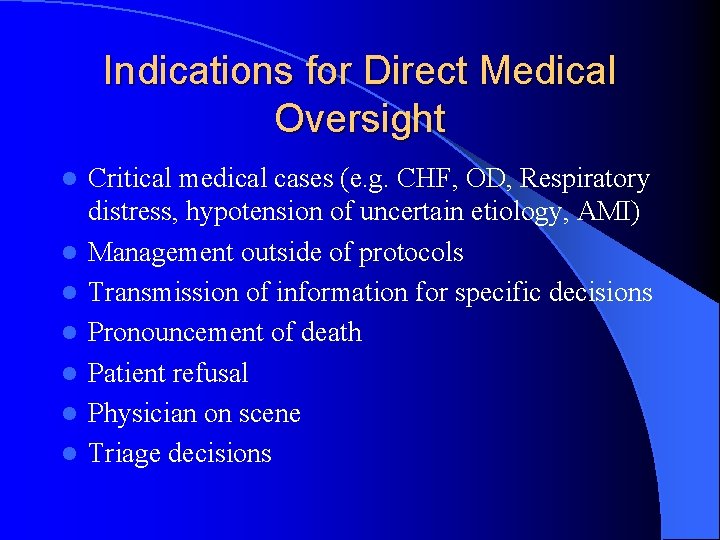 Indications for Direct Medical Oversight

- Critical medical cases (e.g. CHF, OD, Respiratory distress, hypotension of uncertain etiology, AMI)
- Management outside of protocols
- Transmission of information for specific decisions
- Pronouncement of death
- Patient refusal
- Physician on scene
- Triage decisions